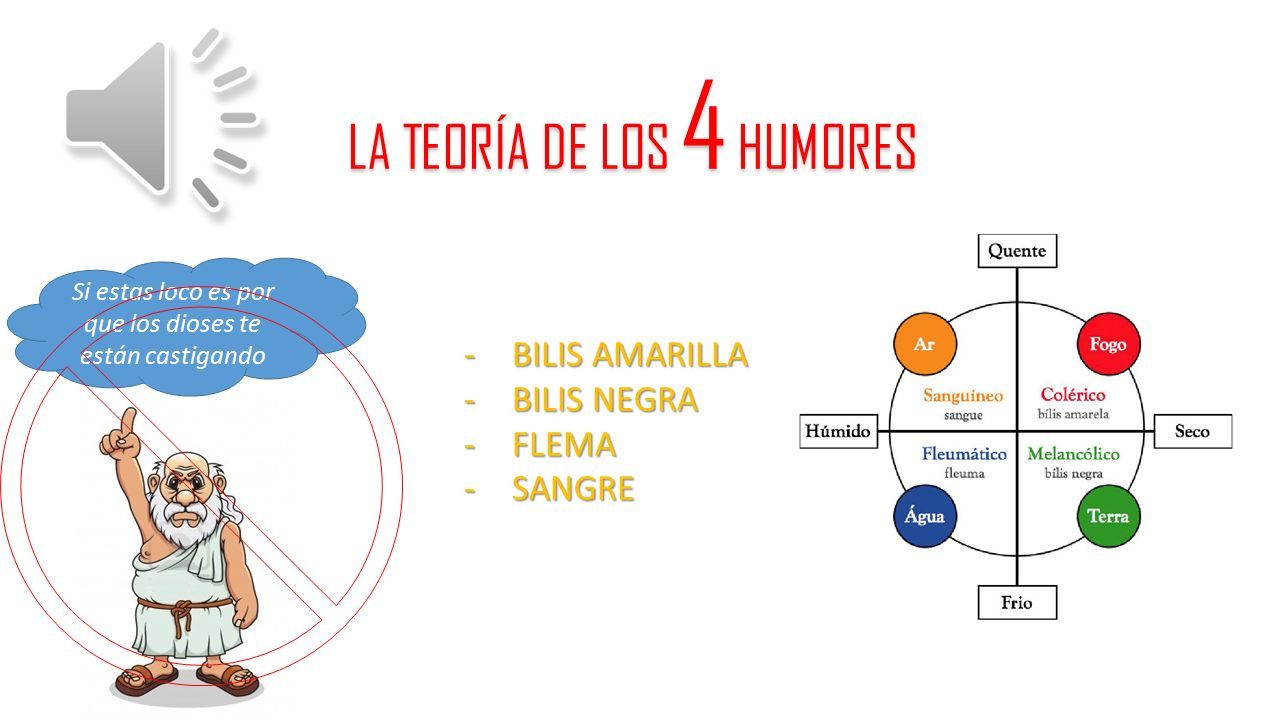 LA TEORÍA DE LOS 4 HUMORES

Si estas loco es por que los dioses te están castigando

- BILIS AMARILLA
- BILIS NEGRA
- FLEMA
- SANGRE

Quente

Ar

Fogo

Sanguíneo
sangue

Colérico
bílis amarela

Húmido

Seco

Fleumático
fleuma

Melancólico
bílis negra

Água

Terra

Frio